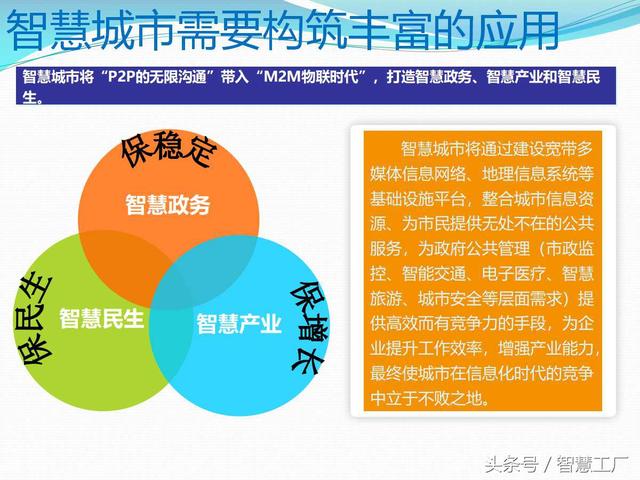 智慧城市需要构筑丰富的应用

智慧城市将“P2P的无限沟通”带入“M2M物联时代”，打造智慧政务、智慧产业和智慧民生。

保稳定

智慧政务

保民生

智慧民生

智慧产业

保增长

智慧城市将通过建设宽带多媒体信息网络、地理信息系统等基础设施平台，整合城市信息资源、为市民提供无处不在的公共服务，为政府公共管理（市政监控、智能交通、电子医疗、智慧旅游、城市安全等层面需求）提供高效而有竞争力的手段，为企业提升工作效率，增强产业能力，最终使城市在信息化时代的竞争中立于不败之地。

头条号 / 智慧工厂